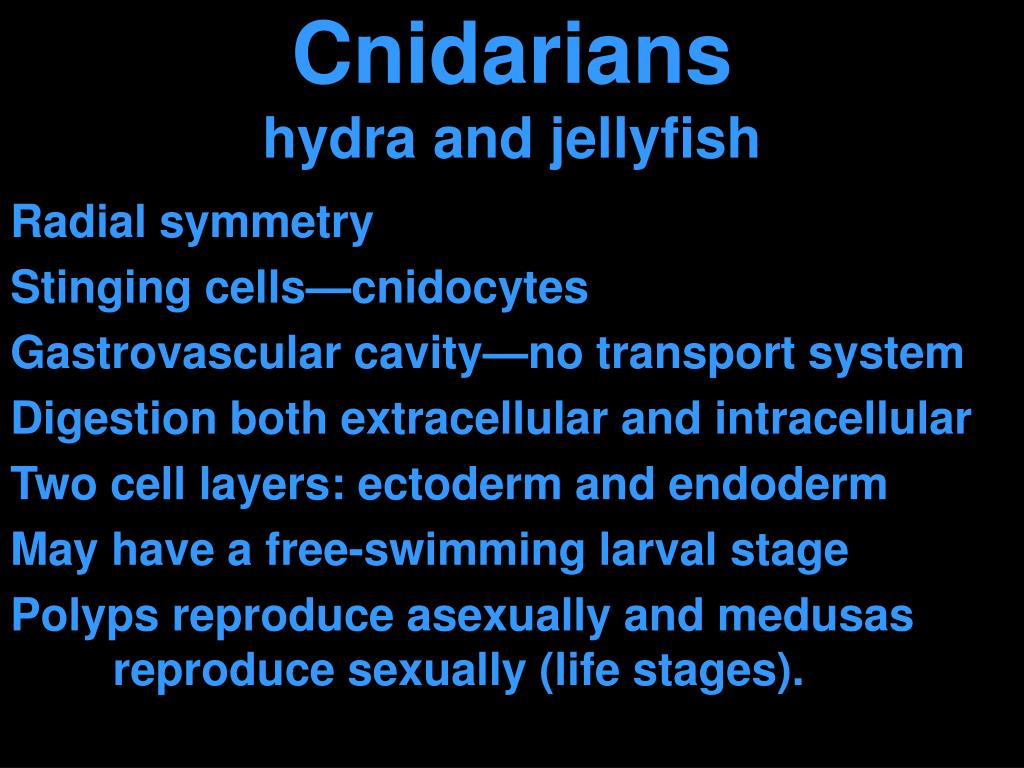 Cnidarians
hydra and jellyfish

Radial symmetry

Stinging cells—cnidocytes

Gastrovascular cavity—no transport system

Digestion both extracellular and intracellular

Two cell layers: ectoderm and endoderm

May have a free-swimming larval stage

Polyps reproduce asexually and medusas reproduce sexually (life stages).